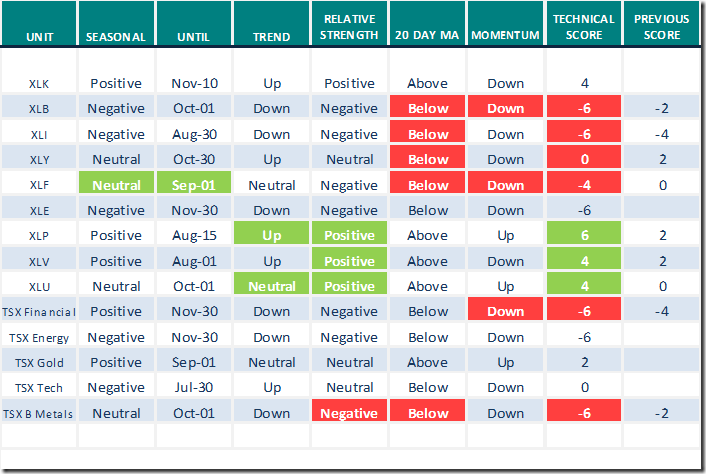 | UNIT | SEASONAL | UNTIL | TREND | RELATIVE STRENGTH | 20 DAY MA | MOMENTUM | TECHNICAL SCORE | PREVIOUS SCORE |
|---|---|---|---|---|---|---|---|---|
| XLK | Positive | Nov-10 | Up | Positive | Above | Down | 4 | |
| XLB | Negative | Oct-01 | Down | Negative | Below | Down | -6 | -2 |
| XLI | Negative | Aug-30 | Down | Negative | Below | Down | -6 | -4 |
| XLY | Neutral | Oct-30 | Up | Neutral | Below | Down | 0 | 2 |
| XLF | Neutral | Sep-01 | Neutral | Negative | Below | Down | -4 | 0 |
| XLE | Negative | Nov-30 | Down | Negative | Below | Down | -6 | |
| XLP | Positive | Aug-15 | Up | Positive | Above | Up | 6 | 2 |
| XLV | Positive | Aug-01 | Up | Positive | Above | Down | 4 | 2 |
| XLU | Neutral | Oct-01 | Neutral | Positive | Above | Up | 4 | 0 |
| TSX Financial | Positive | Nov-30 | Down | Negative | Below | Down | -6 | -4 |
| TSX Energy | Negative | Nov-30 | Down | Negative | Below | Down | -6 | |
| TSX Gold | Positive | Sep-01 | Neutral | Neutral | Above | Up | 2 | |
| TSX Tech | Negative | Jul-30 | Up | Neutral | Below | Down | 0 | |
| TSX B Metals | Neutral | Oct-01 | Down | Negative | Below | Down | -6 | -2 |